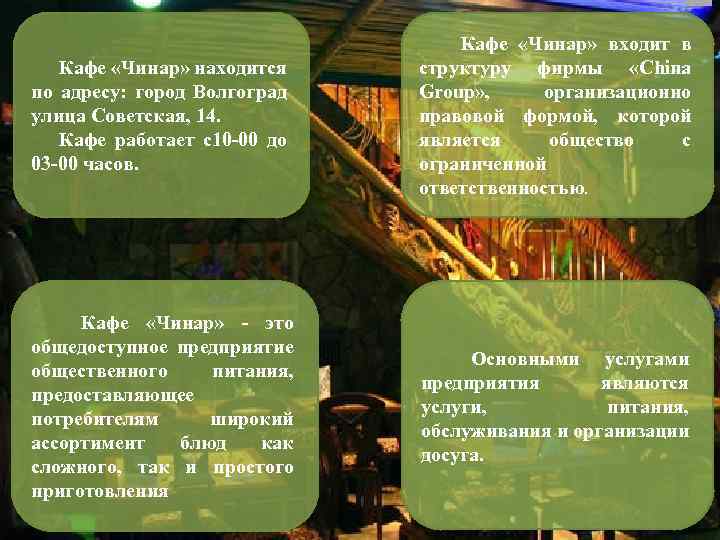 Кафе «Чинар» находится по адресу: город Волгоград улица Советская, 14.

Кафе работает с10-00 до 03-00 часов.

Кафе «Чинар» входит в структуру фирмы «China Group», организационно правовой формой, которой является общество с ограниченной ответственностью.

Кафе «Чинар» - это общедоступное предприятие общественного питания, предоставляющее потребителям широкий ассортимент блюд как сложного, так и простого приготовления

Основными услугами предприятия являются услуги, питания, обслуживания и организации досуга.